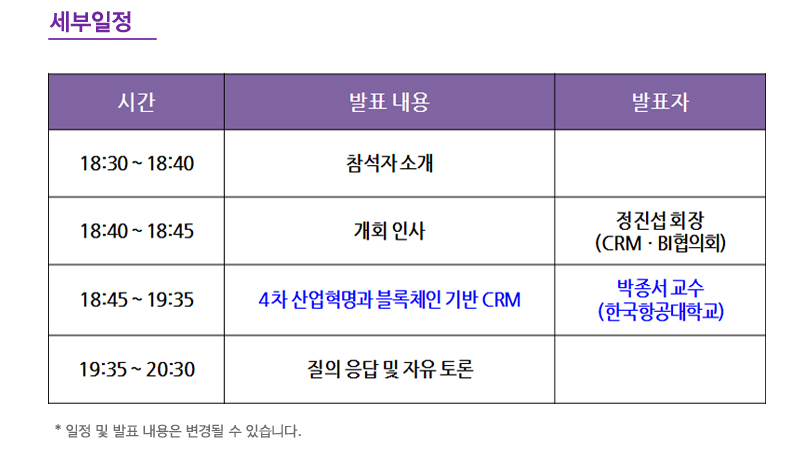 세부일정

| 시간 | 발표 내용 | 발표자 |
|---|---|---|
| 18:30 ~ 18:40 | 참석자 소개 | |
| 18:40 ~ 18:45 | 개회 인사 | 정진섭 회장 (CRM · BI협의회) |
| 18:45 ~ 19:35 | 4차 산업혁명과 블록체인 기반 CRM | 박종서 교수 (한국항공대학교) |
| 19:35 ~ 20:30 | 질의 응답 및 자유 토론 | |

* 일정 및 발표 내용은 변경될 수 있습니다.